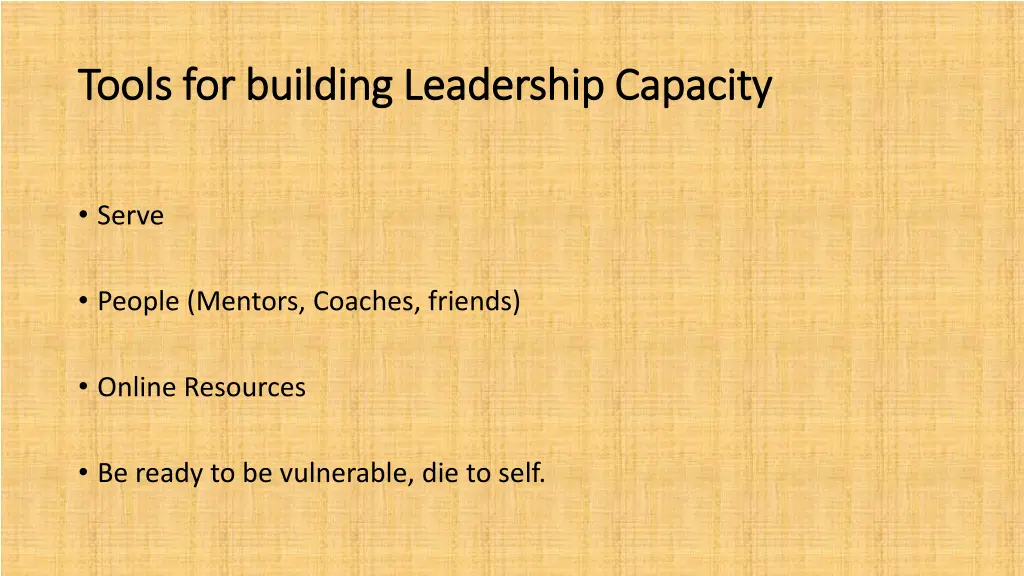 Tools for building Leadership Capacity

• Serve

• People (Mentors, Coaches, friends)

• Online Resources

• Be ready to be vulnerable, die to self.